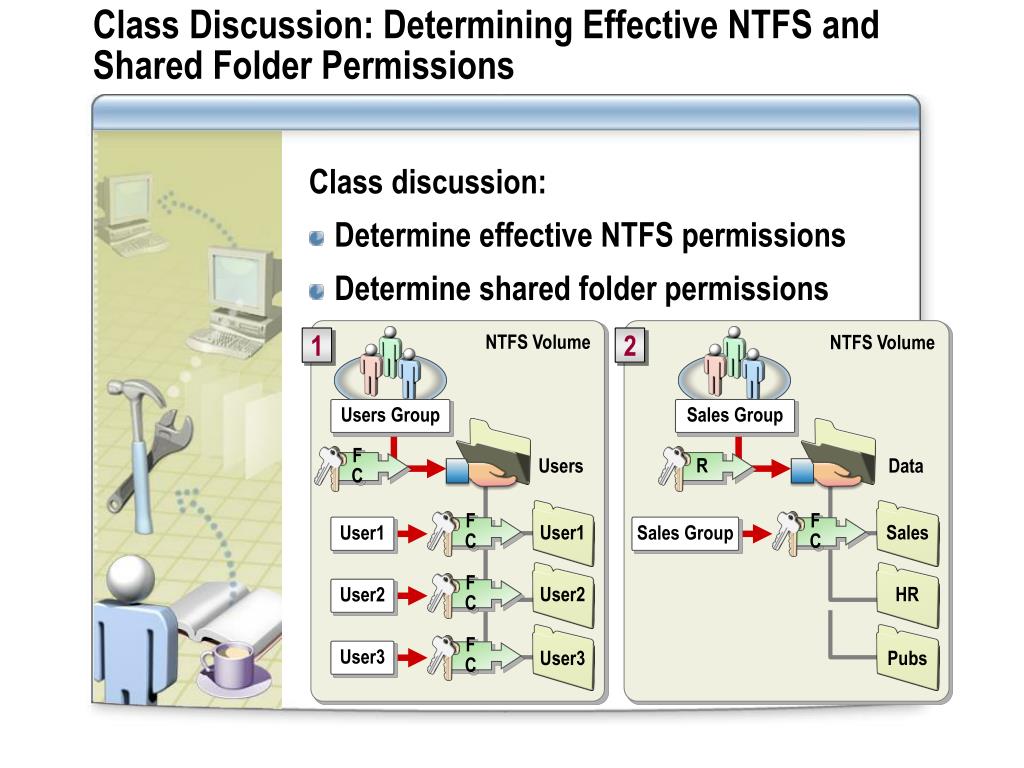 Class Discussion: Determining Effective NTFS and Shared Folder Permissions

Class discussion:

Determine effective NTFS permissions

Determine shared folder permissions

1

NTFS Volume

Users Group

F C

Users

User1

F C

User1

User2

F C

User2

User3

F C

User3

2

NTFS Volume

Sales Group

R

Data

Sales Group

F C

Sales

HR

Pubs